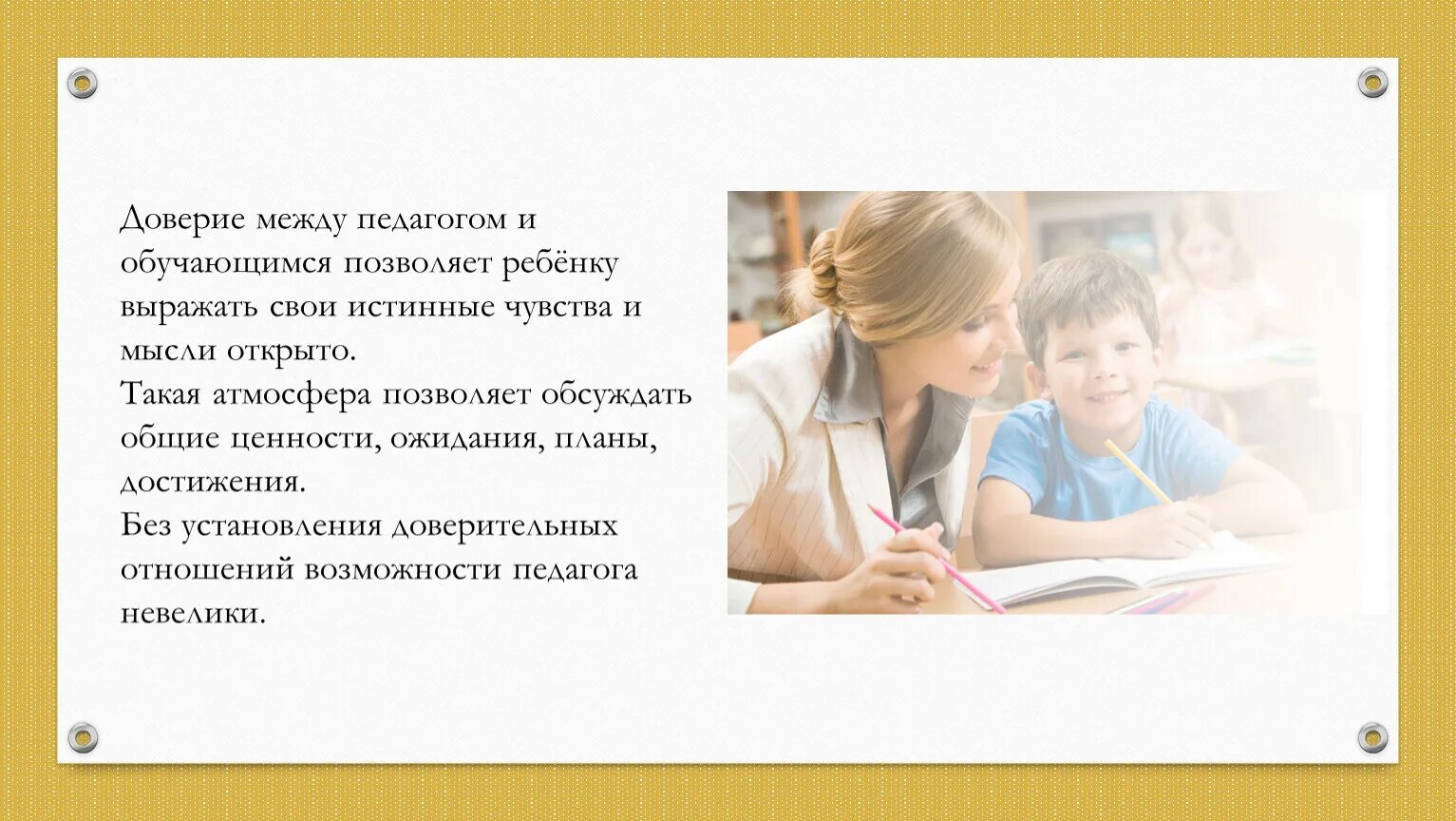 Доверие между педагогом и обучающимся позволяет ребёнку выражать свои истинные чувства и мысли открыто.
Такая атмосфера позволяет обсуждать общие ценности, ожидания, планы, достижения.
Без установления доверительных отношений возможности педагога невелики.